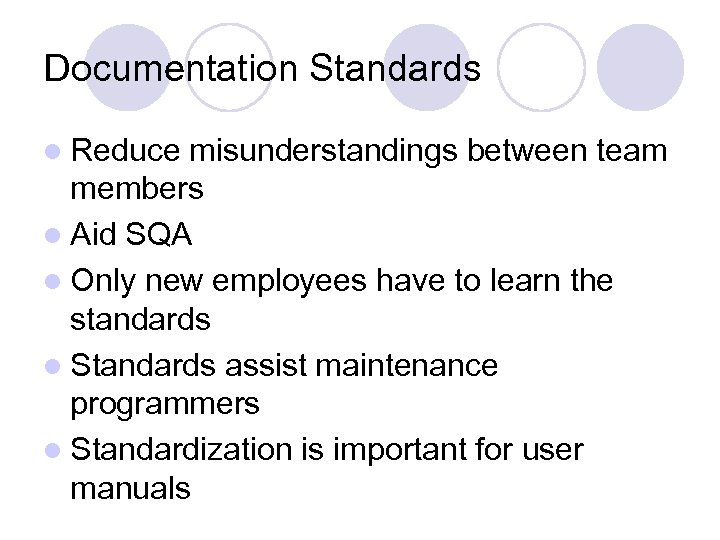 Documentation Standards

- Reduce misunderstandings between team members
- Aid SQA
- Only new employees have to learn the standards
- Standards assist maintenance programmers
- Standardization is important for user manuals